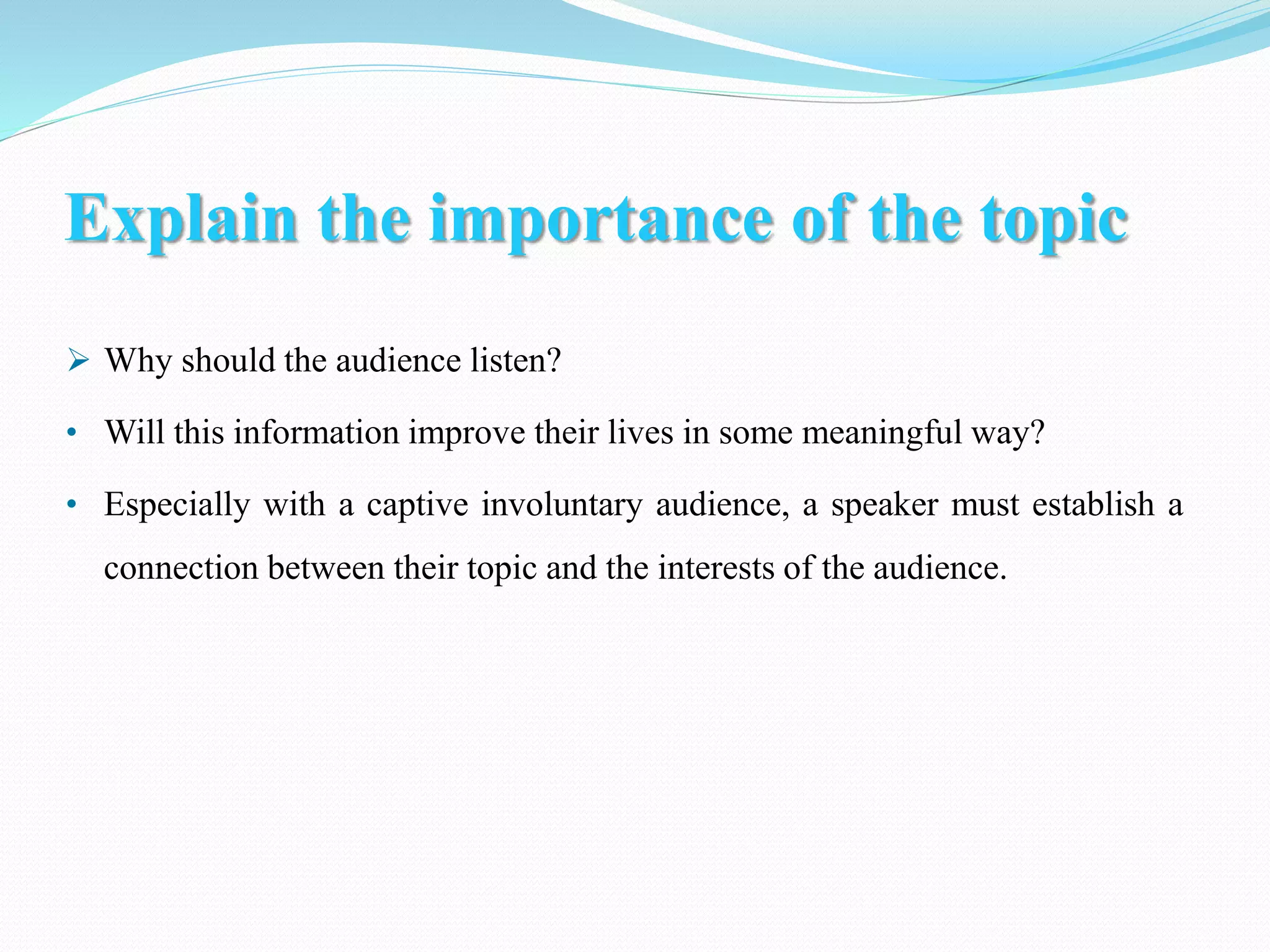 Explain the importance of the topic

➢ Why should the audience listen?

• Will this information improve their lives in some meaningful way?

• Especially with a captive involuntary audience, a speaker must establish a connection between their topic and the interests of the audience.